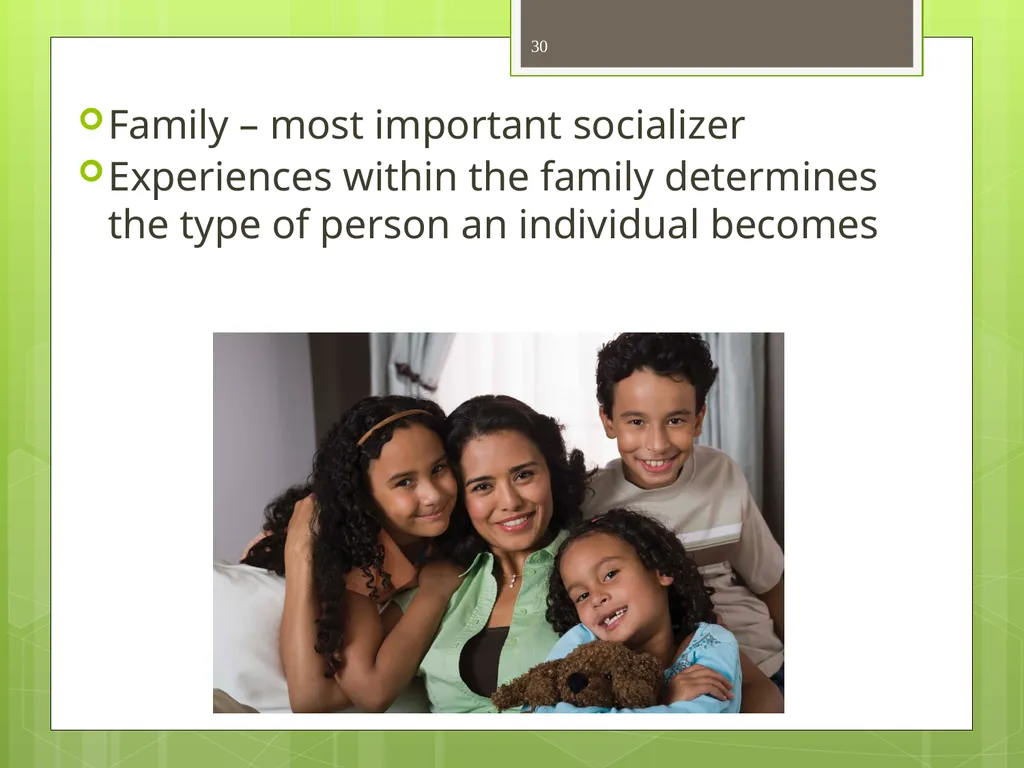 30

Family – most important socializer
Experiences within the family determines the type of person an individual becomes